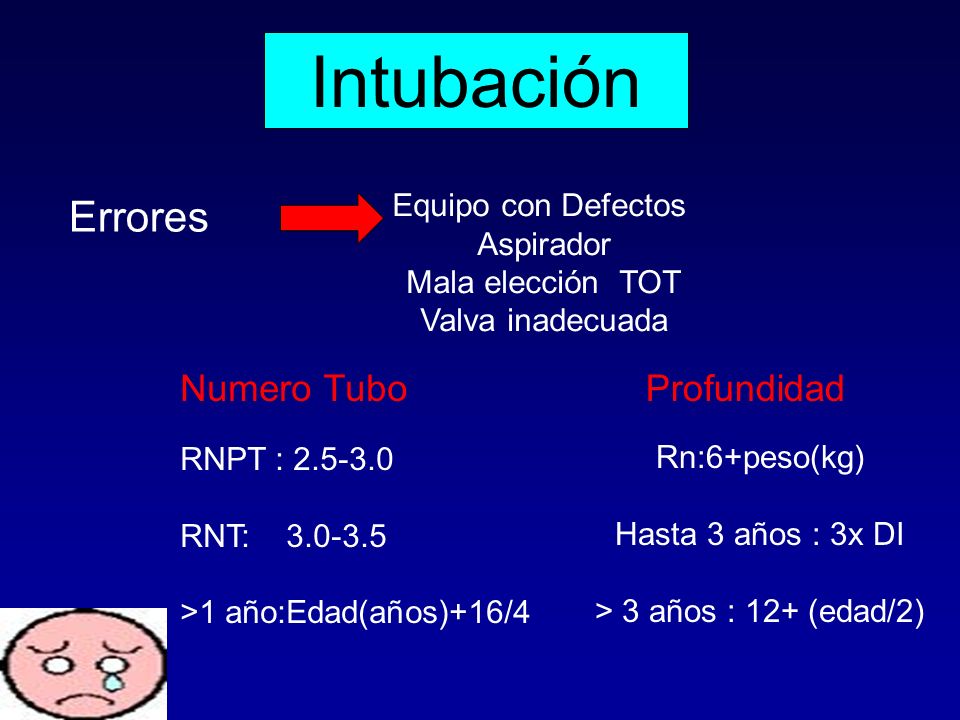 Intubación

Errores

Equipo con Defectos
Aspirador
Mala elección TOT
Valva inadecuada

Numero Tubo

RNPT : 2.5-3.0

RNT: 3.0-3.5

>1 año:Edad(años)+16/4

Profundidad

Rn:6+peso(kg)

Hasta 3 años : 3x DI

> 3 años : 12+ (edad/2)